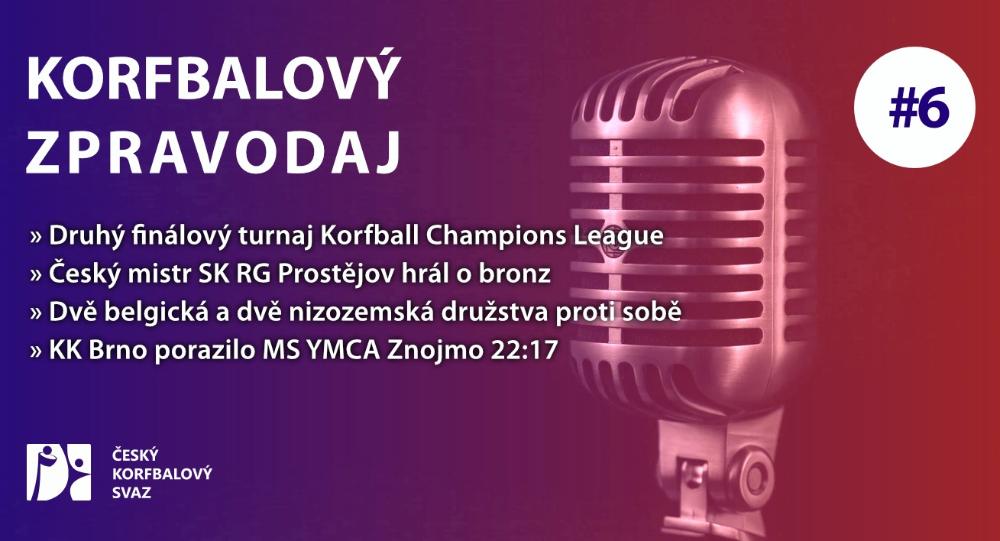 KORFBALOVÝ ZPRAVODAJ

#6

» Druhý finálový turnaj Korfball Champions League
» Český mistr SK RG Prostějov hrál o bronz
» Dvě belgická a dvě nizozemská družstva proti sobě
» KK Brno porazilo MS YMCA Znojmo 22:17

ČESKÝ KORFBALOVÝ SVAZ